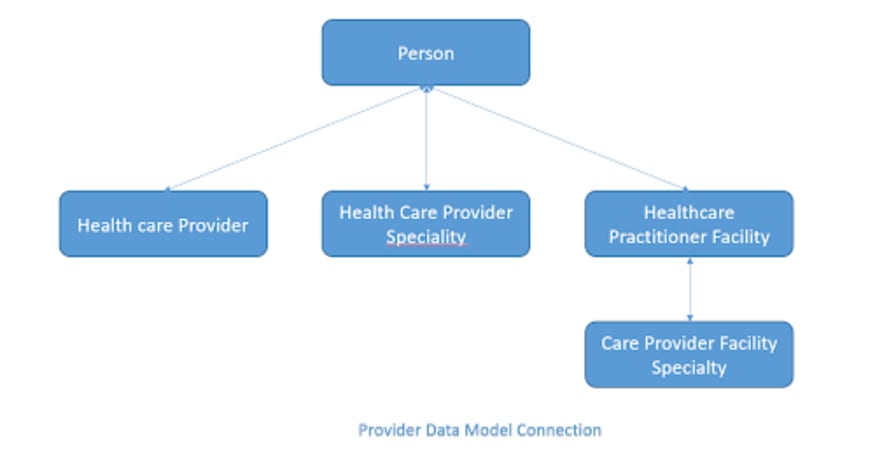 Person

Health care Provider

Health Care Provider Speciality

Healthcare Practitioner Facility

Care Provider Facility Specialty

Provider Data Model Connection